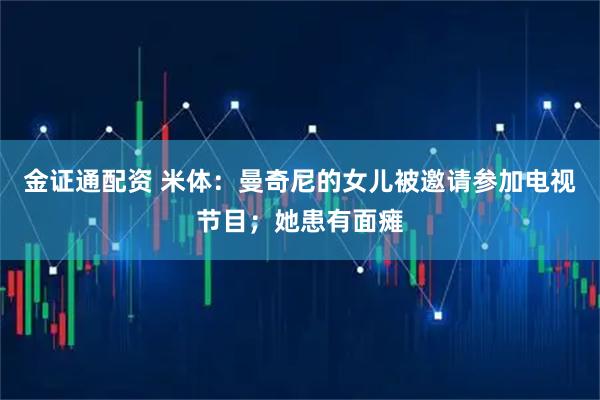 金证通配资 米体：曼奇尼的女儿被邀请参加电视节目；她患有面瘫